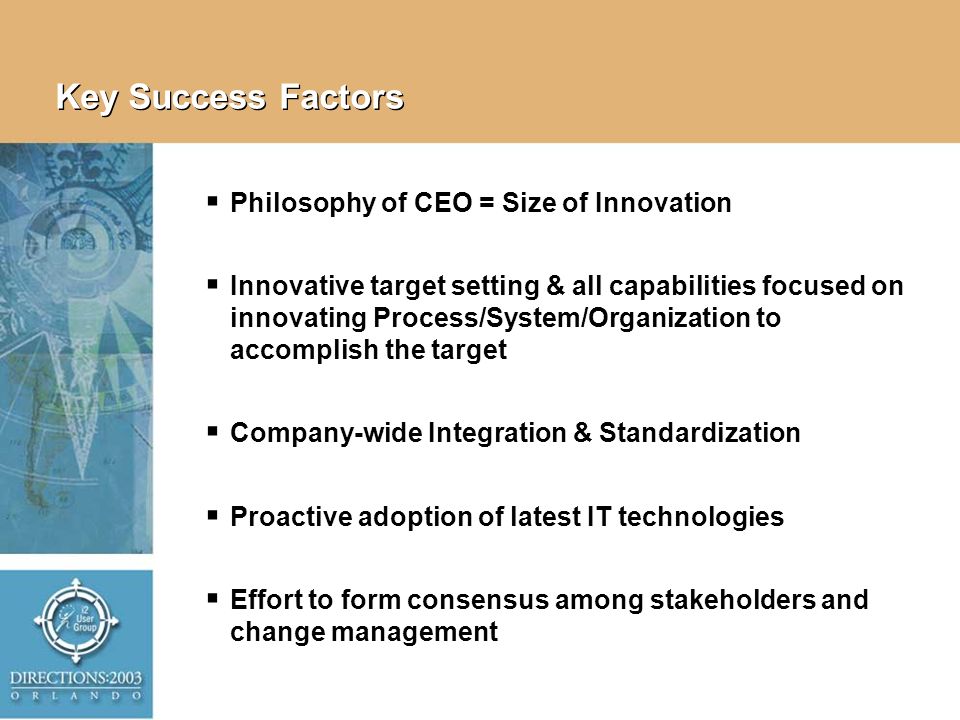 Key Success Factors

▪ Philosophy of CEO = Size of Innovation

▪ Innovative target setting & all capabilities focused on innovating Process/System/Organization to accomplish the target

▪ Company-wide Integration & Standardization

▪ Proactive adoption of latest IT technologies

▪ Effort to form consensus among stakeholders and change management

i2 User Group

DIRECTIONS:2003
ORLANDO